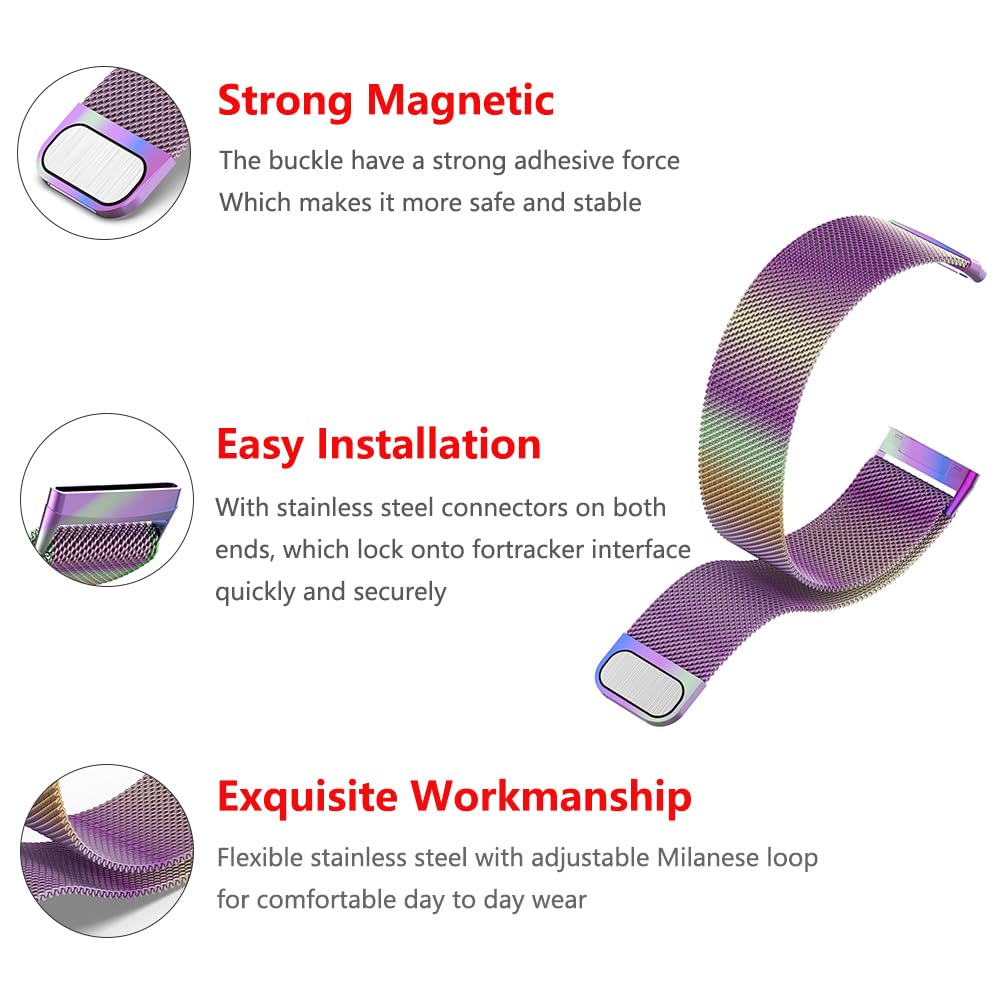 Strong Magnetic

The buckle have a strong adhesive force
Which makes it more safe and stable

Easy Installation

With stainless steel connectors on both ends, which lock onto fortracker interface quickly and securely

Exquisite Workmanship

Flexible stainless steel with adjustable Milanese loop for comfortable day to day wear